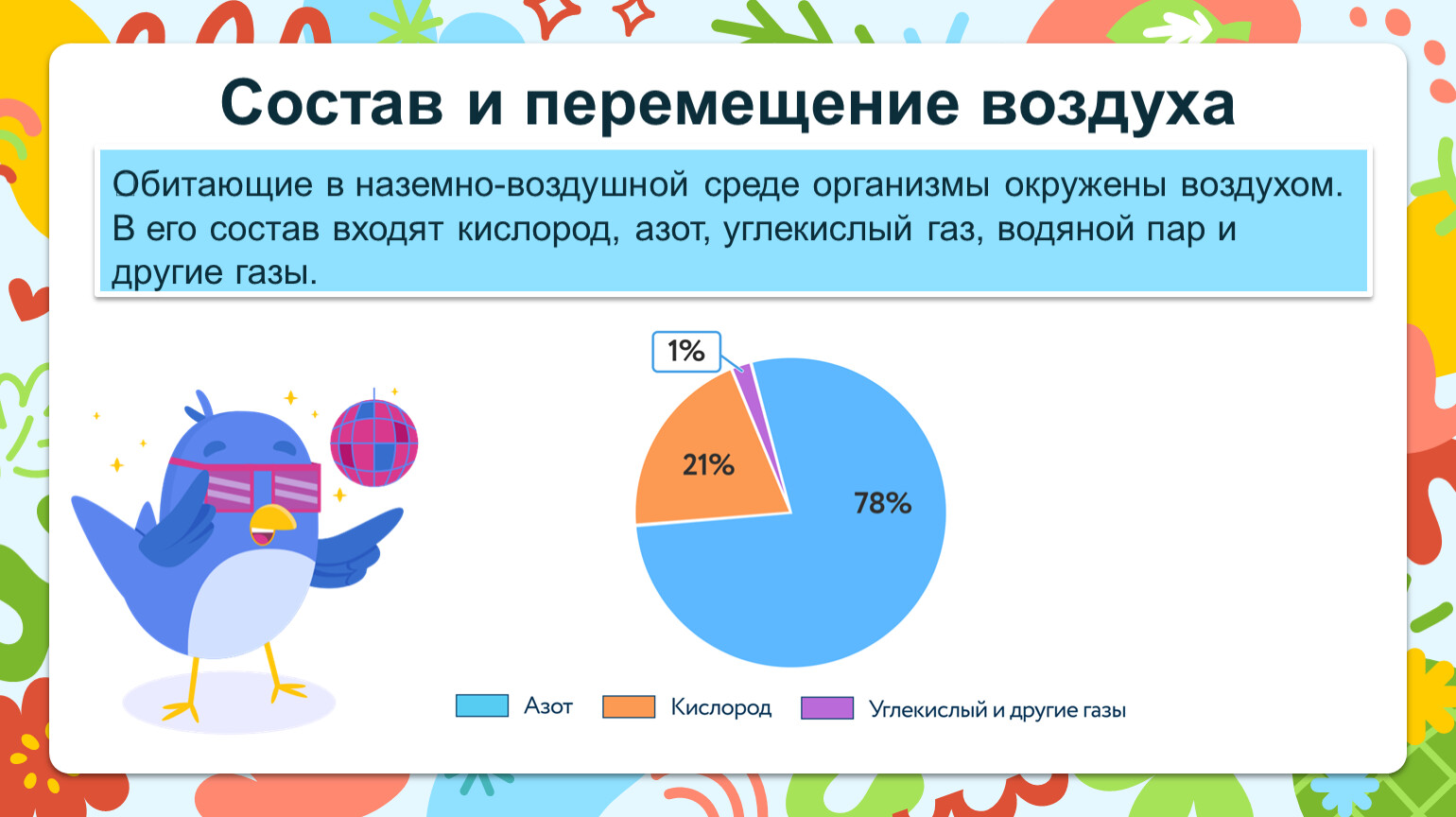 Состав и перемещение воздуха

Обитающие в наземно-воздушной среде организмы окружены воздухом. В его состав входят кислород, азот, углекислый газ, водяной пар и другие газы.

1%

21%

78%

Азот
Кислород
Углекислый и другие газы